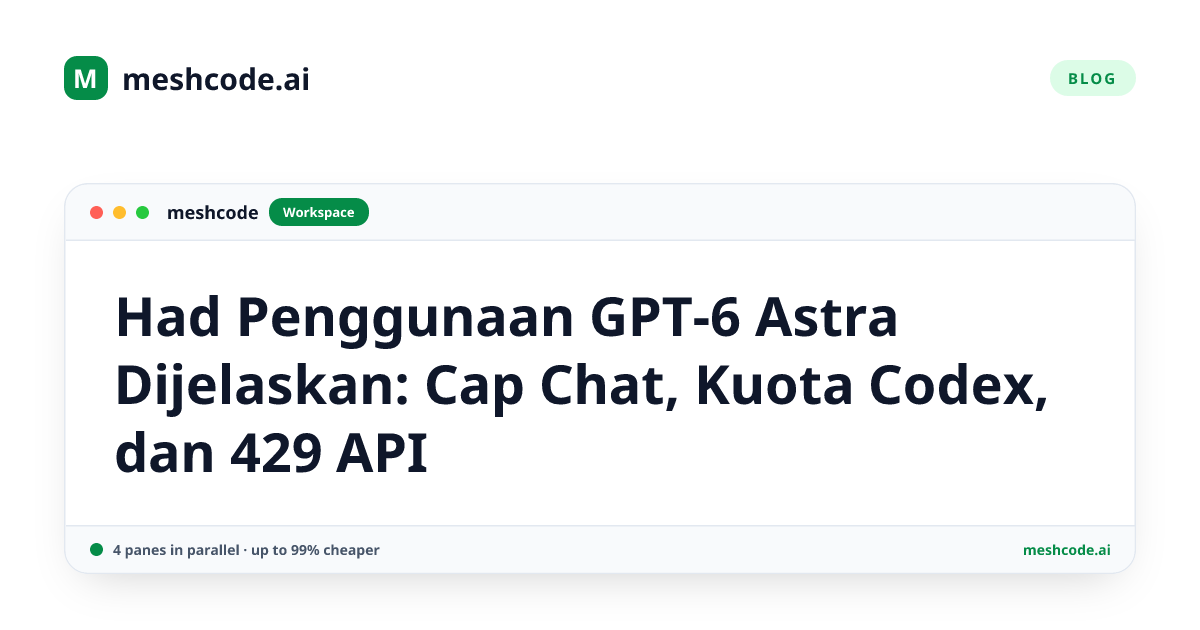 M meshcode.ai

BLOG

meshcode Workspace

Had Penggunaan GPT-6 Astra Dijelaskan: Cap Chat, Kuota Codex, dan 429 API

4 panes in parallel · up to 99% cheaper

meshcode.ai